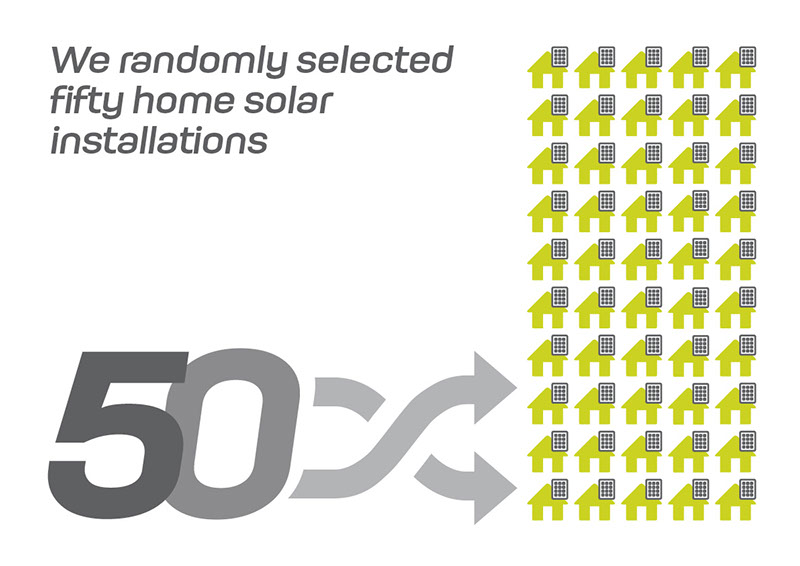 We randomly selected fifty home solar installations

50